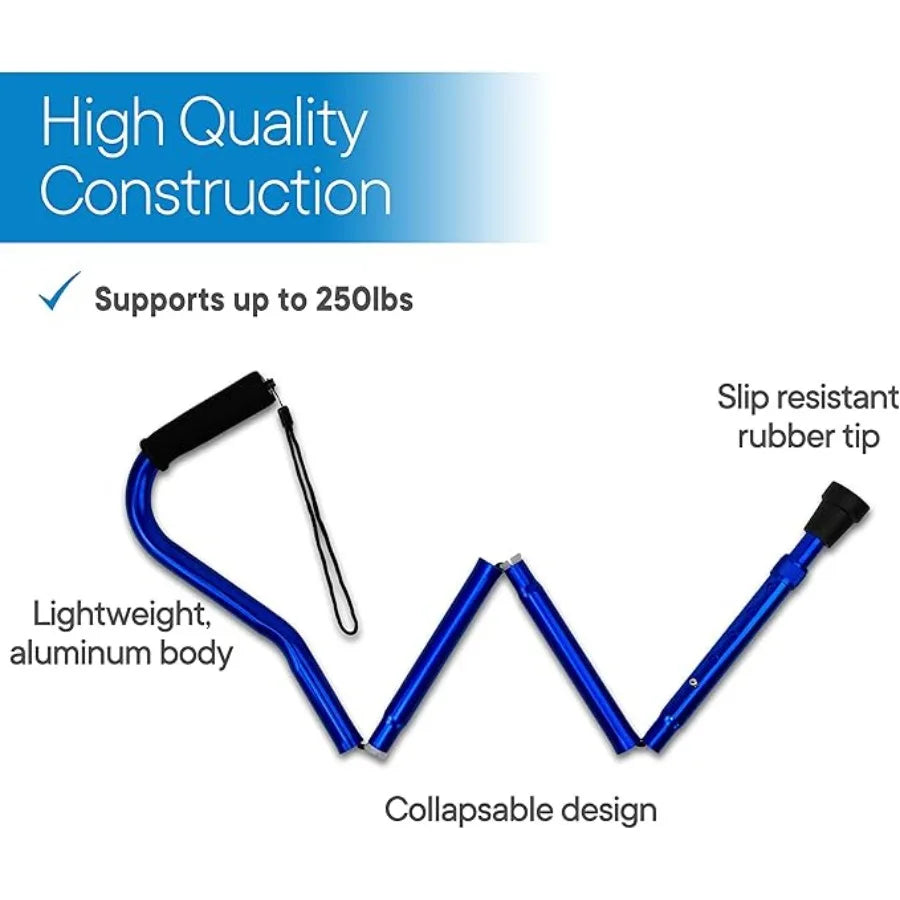 High Quality Construction

✓ Supports up to 250lbs

Slip resistant rubber tip

Lightweight, aluminum body

Collapsable design